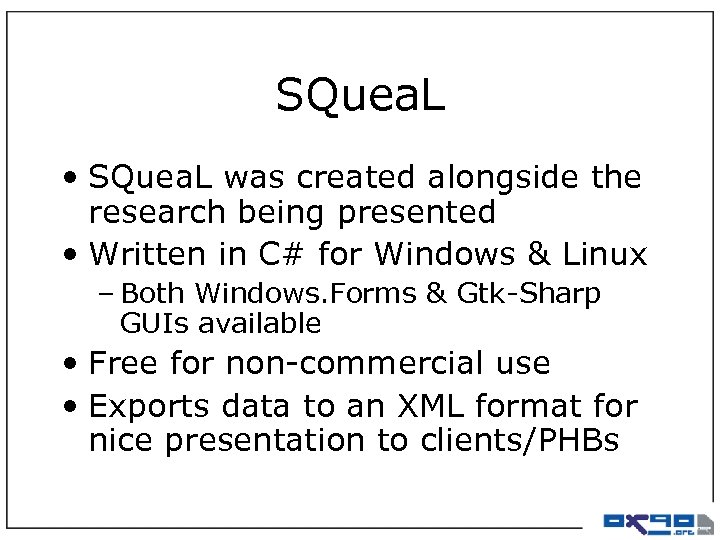 SQueaL

• SQueaL was created alongside the research being presented
• Written in C# for Windows & Linux
– Both Windows.Forms & Gtk-Sharp GUIs available
• Free for non-commercial use
• Exports data to an XML format for nice presentation to clients/PHBs

0x90.org